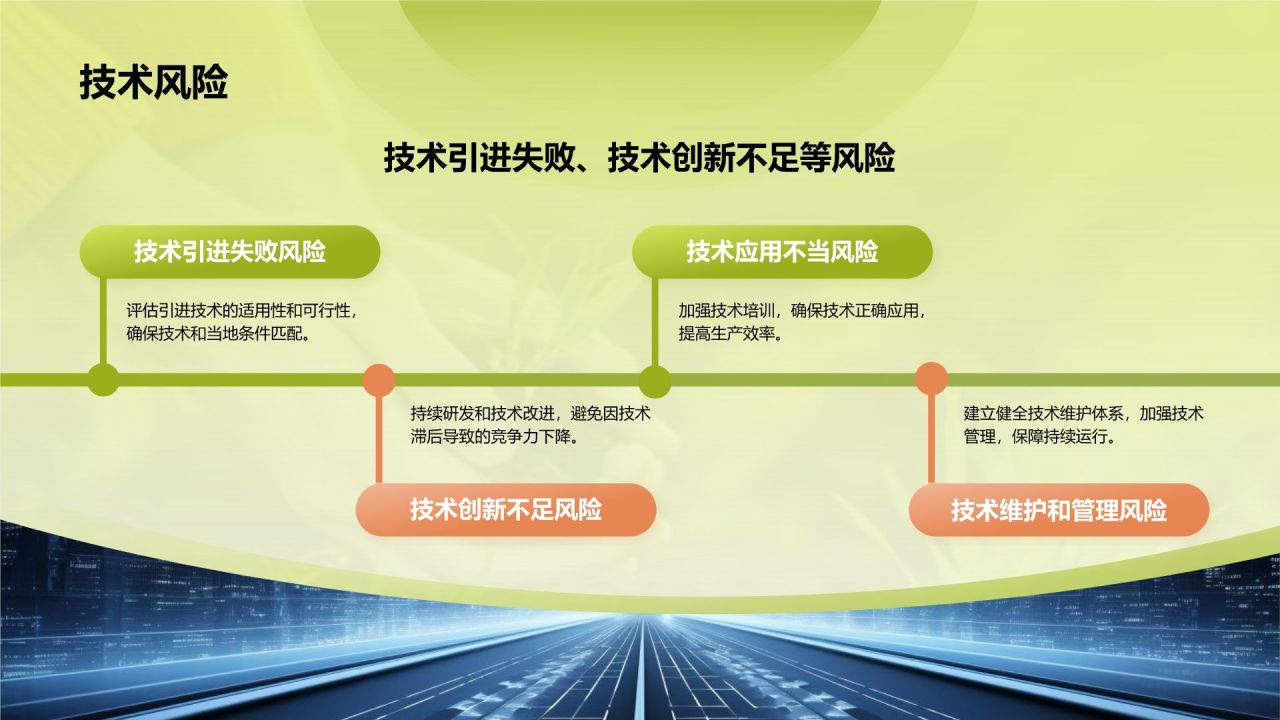 技术风险

技术引进失败、技术创新不足等风险

技术引进失败风险

评估引进技术的适用性和可行性，确保技术和当地条件匹配。

持续研发和技术改进，避免因技术滞后导致的竞争力下降。

技术创新不足风险

技术应用不当风险

加强技术培训，确保技术正确应用，提高生产效率。

建立健全技术维护体系，加强技术管理，保障持续运行。

技术维护和管理风险